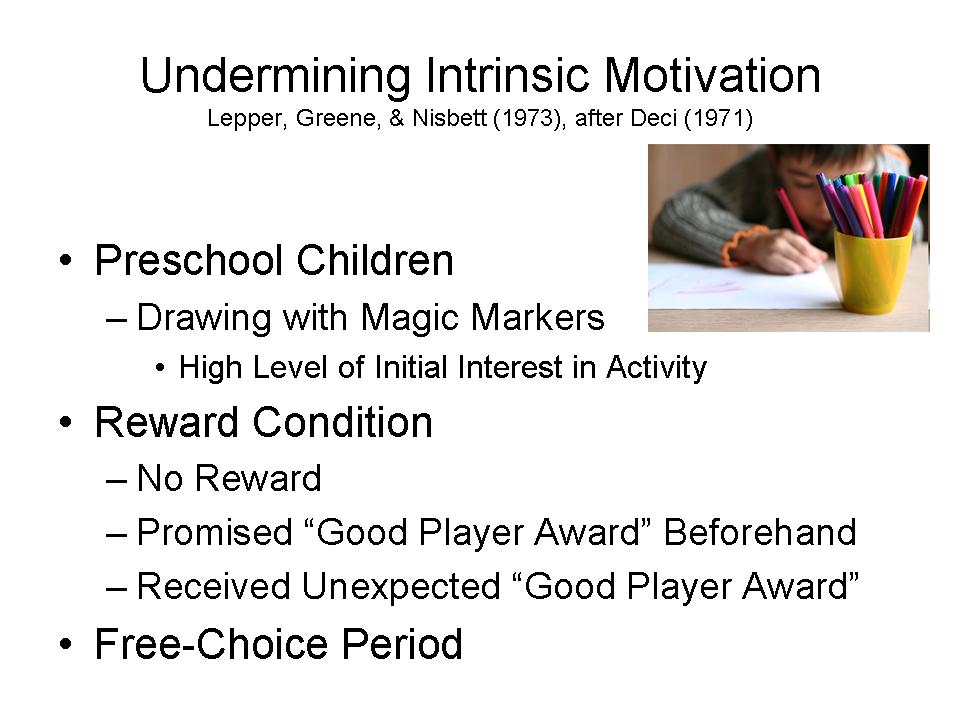 Undermining Intrinsic Motivation
Lepper, Greene, & Nisbett (1973), after Deci (1971)

• Preschool Children
– Drawing with Magic Markers
• High Level of Initial Interest in Activity
• Reward Condition
– No Reward
– Promised “Good Player Award” Beforehand
– Received Unexpected “Good Player Award”
• Free-Choice Period